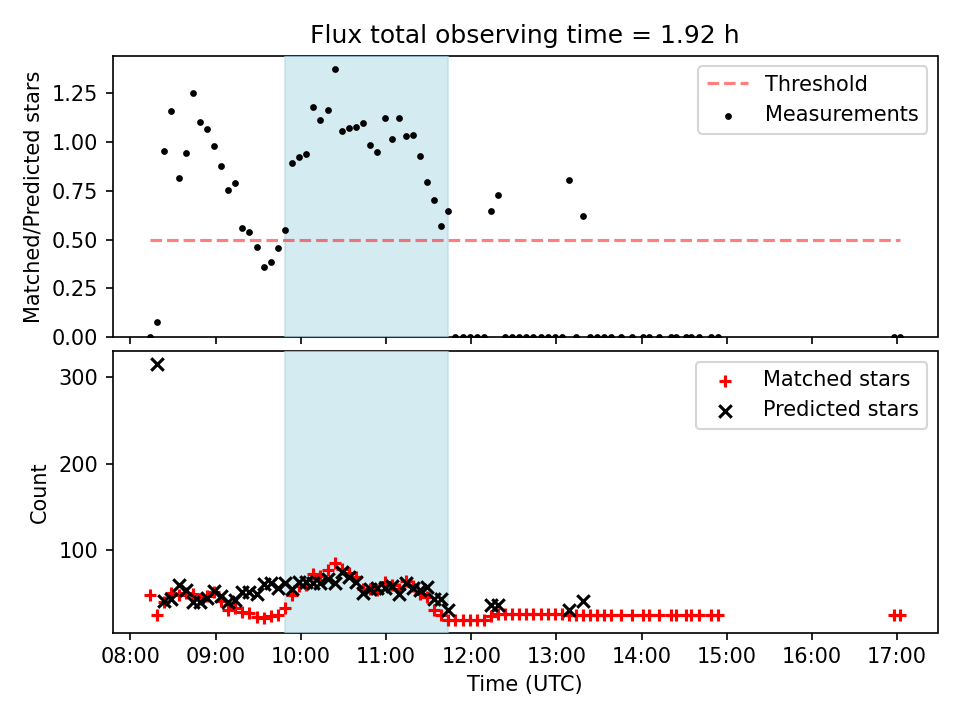 Flux total observing time = 1.92 h

Matched/Predicted stars

1.25
1.00
0.75
0.50
0.25
0.00

Threshold
Measurements

Count

300
200
100

Matched stars
Predicted stars

08:00 09:00 10:00 11:00 12:00 13:00 14:00 15:00 16:00 17:00

Time (UTC)